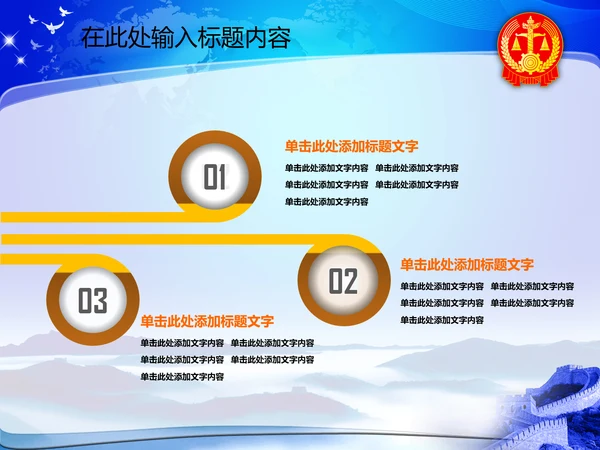 在此处输入标题内容

01

单击此处添加标题文字

单击此处添加文字内容 单击此处添加文字内容 单击此处添加文字内容 单击此处添加文字内容 单击此处添加文字内容

02

单击此处添加标题文字

单击此处添加文字内容 单击此处添加文字内容 单击此处添加文字内容 单击此处添加文字内容 单击此处添加文字内容

03

单击此处添加标题文字

单击此处添加文字内容 单击此处添加文字内容 单击此处添加文字内容 单击此处添加文字内容 单击此处添加文字内容